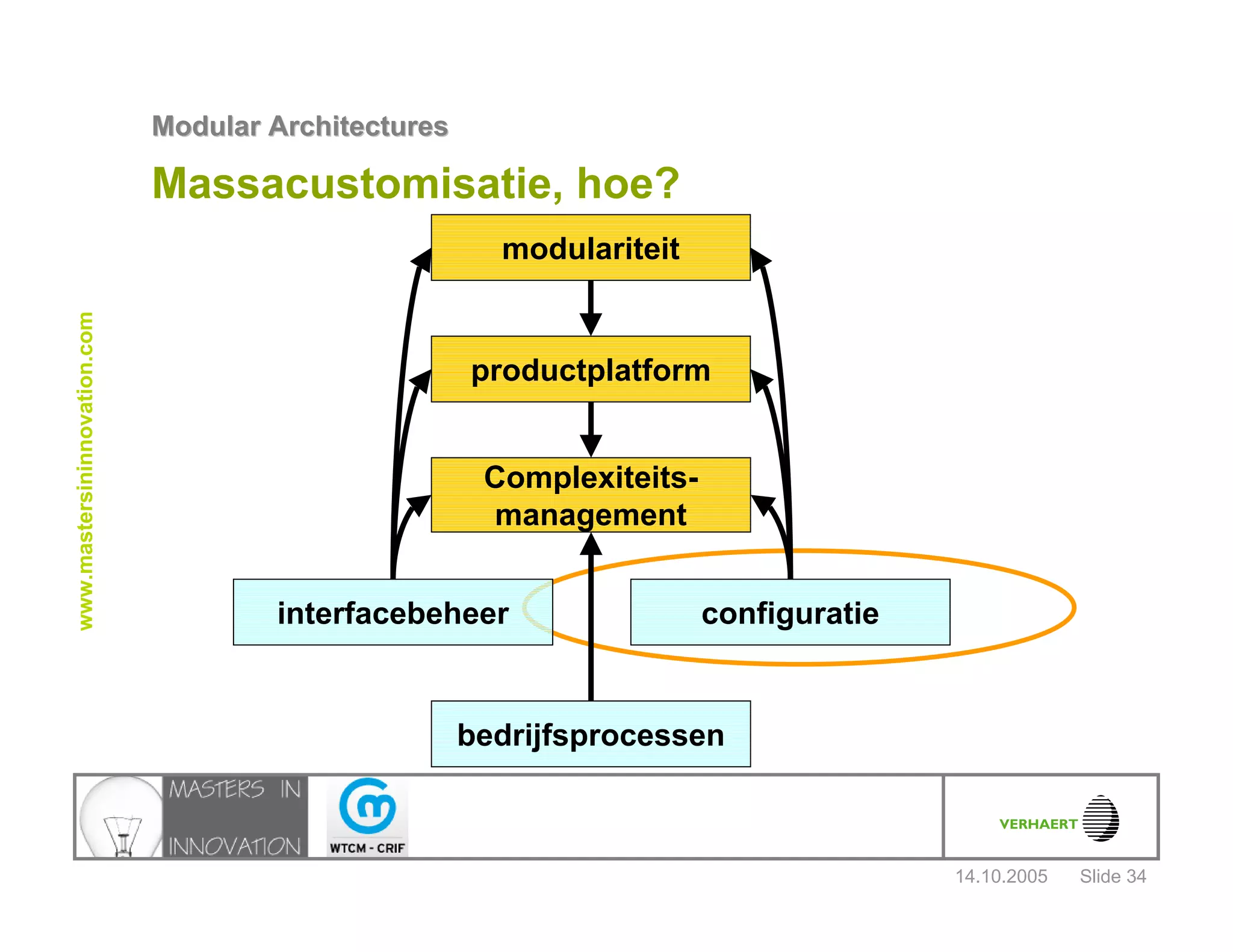 Modular Architectures

Massacustomisatie, hoe?

www.mastersininnovation.com

modulariteit

productplatform

Complexiteits-management

interfacebeheer

configuratie

bedrijfsprocessen

MASTERS IN INNOVATION

WTCM - CRIF

VERHAERT

14.10.2005 Slide 34